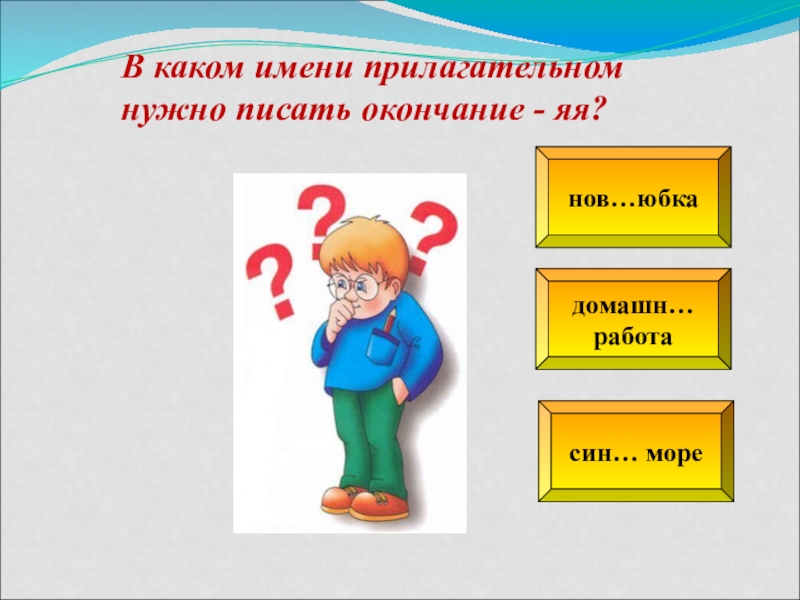 В каком имени прилагательном нужно писать окончание - яя?

нов…юбка

домашн… работа

син… море